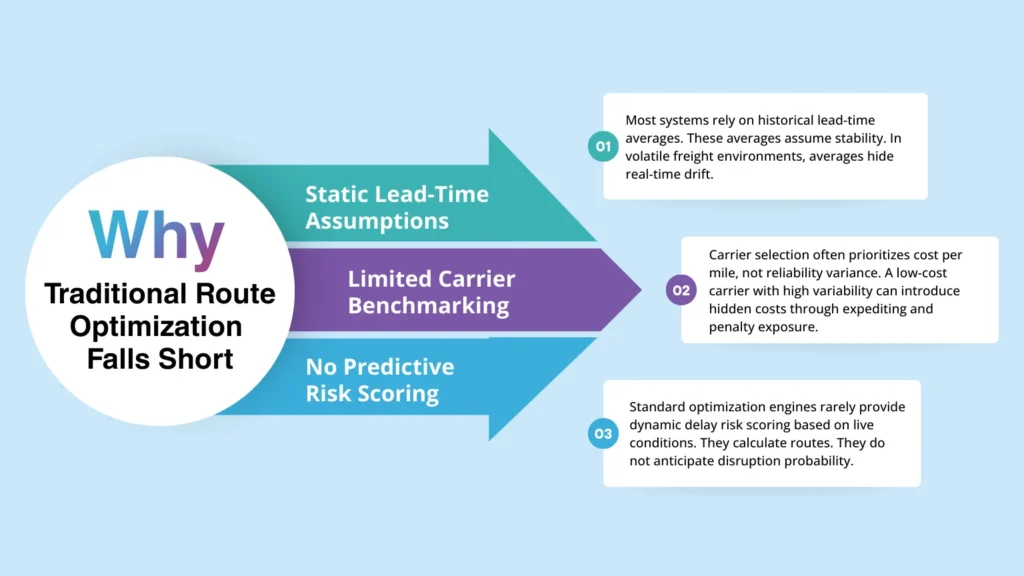 Why
Traditional Route Optimization Falls Short

Static Lead-Time Assumptions

Limited Carrier Benchmarking

No Predictive Risk Scoring

01
Most systems rely on historical lead-time averages. These averages assume stability. In volatile freight environments, averages hide real-time drift.

02
Carrier selection often prioritizes cost per mile, not reliability variance. A low-cost carrier with high variability can introduce hidden costs through expediting and penalty exposure.

03
Standard optimization engines rarely provide dynamic delay risk scoring based on live conditions. They calculate routes. They do not anticipate disruption probability.